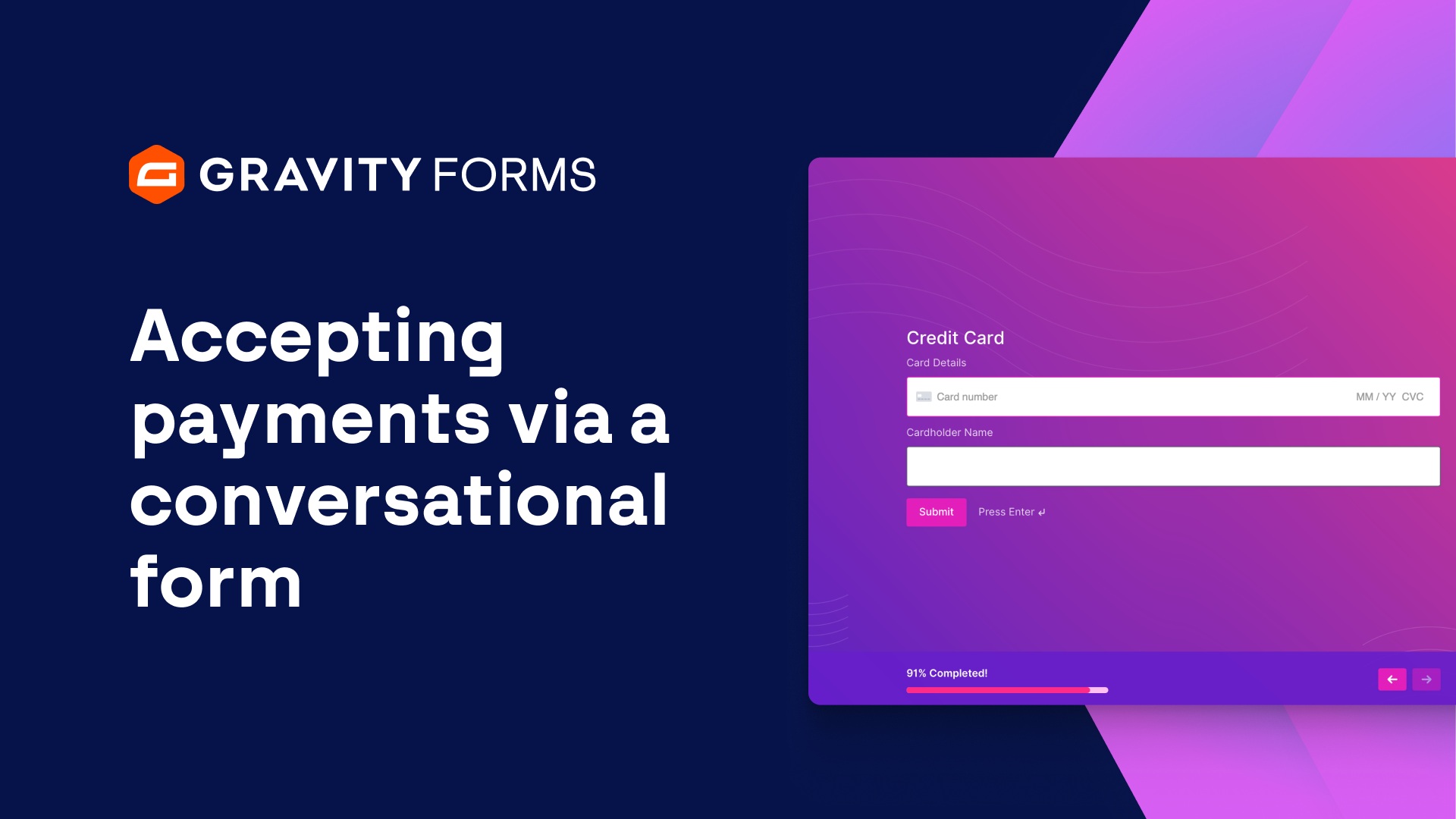 GRAVITY FORMS

Accepting payments via a conversational form

Credit Card

Card Details

Card number MM / YY CVC

Cardholder Name

Submit Press Enter ↵

91% Completed!